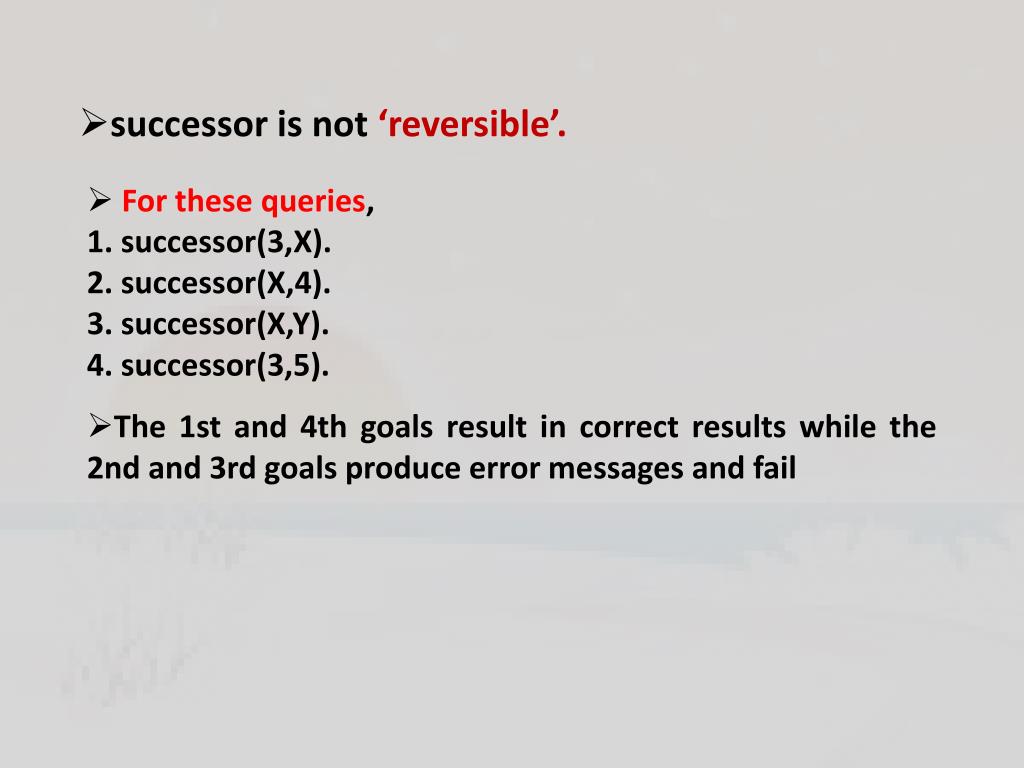 ➢successor is not ‘reversible’.

➢ For these queries,
1. successor(3,X).
2. successor(X,4).
3. successor(X,Y).
4. successor(3,5).

➢The 1st and 4th goals result in correct results while the 2nd and 3rd goals produce error messages and fail